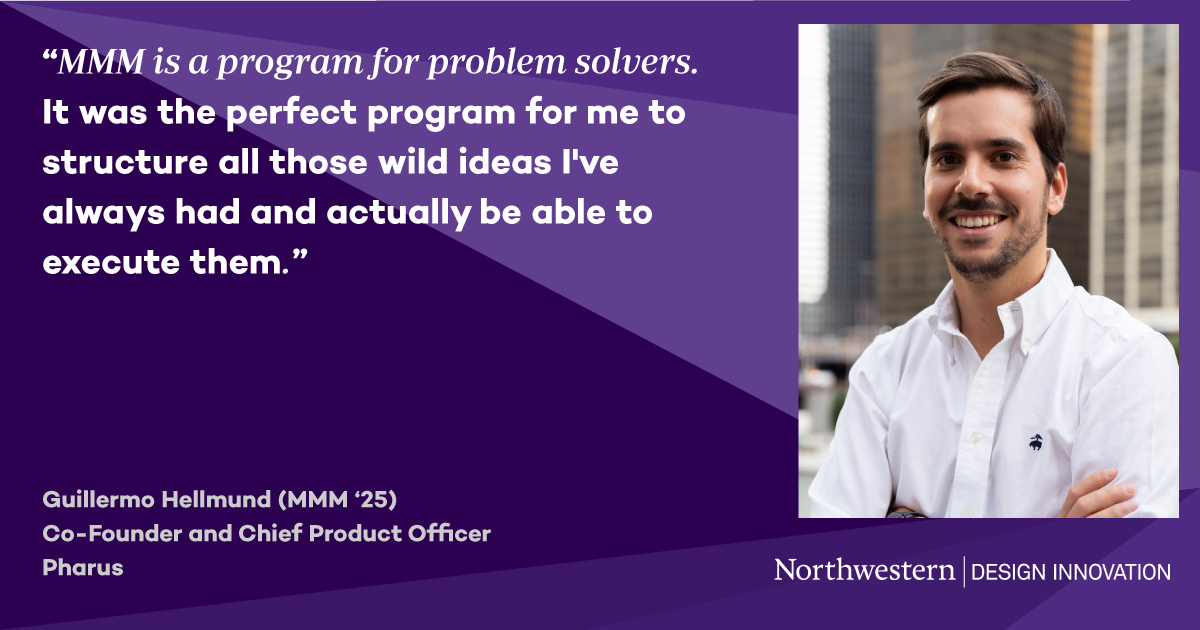 “MMM is a program for problem solvers. It was the perfect program for me to structure all those wild ideas I've always had and actually be able to execute them.”

Guillermo Hellmund (MMM ‘25)
Co-Founder and Chief Product Officer
Pharus

Northwestern | DESIGN INNOVATION